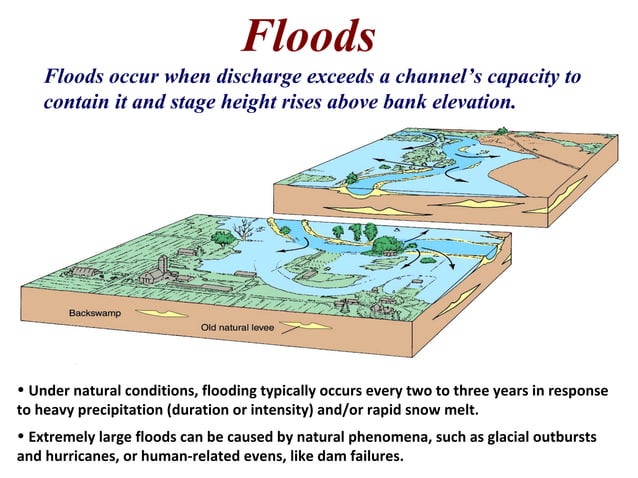 Floods

Floods occur when discharge exceeds a channel's capacity to contain it and stage height rises above bank elevation.

Backswamp

Old natural levee

• Under natural conditions, flooding typically occurs every two to three years in response to heavy precipitation (duration or intensity) and/or rapid snow melt.

• Extremely large floods can be caused by natural phenomena, such as glacial outbursts and hurricanes, or human-related evens, like dam failures.